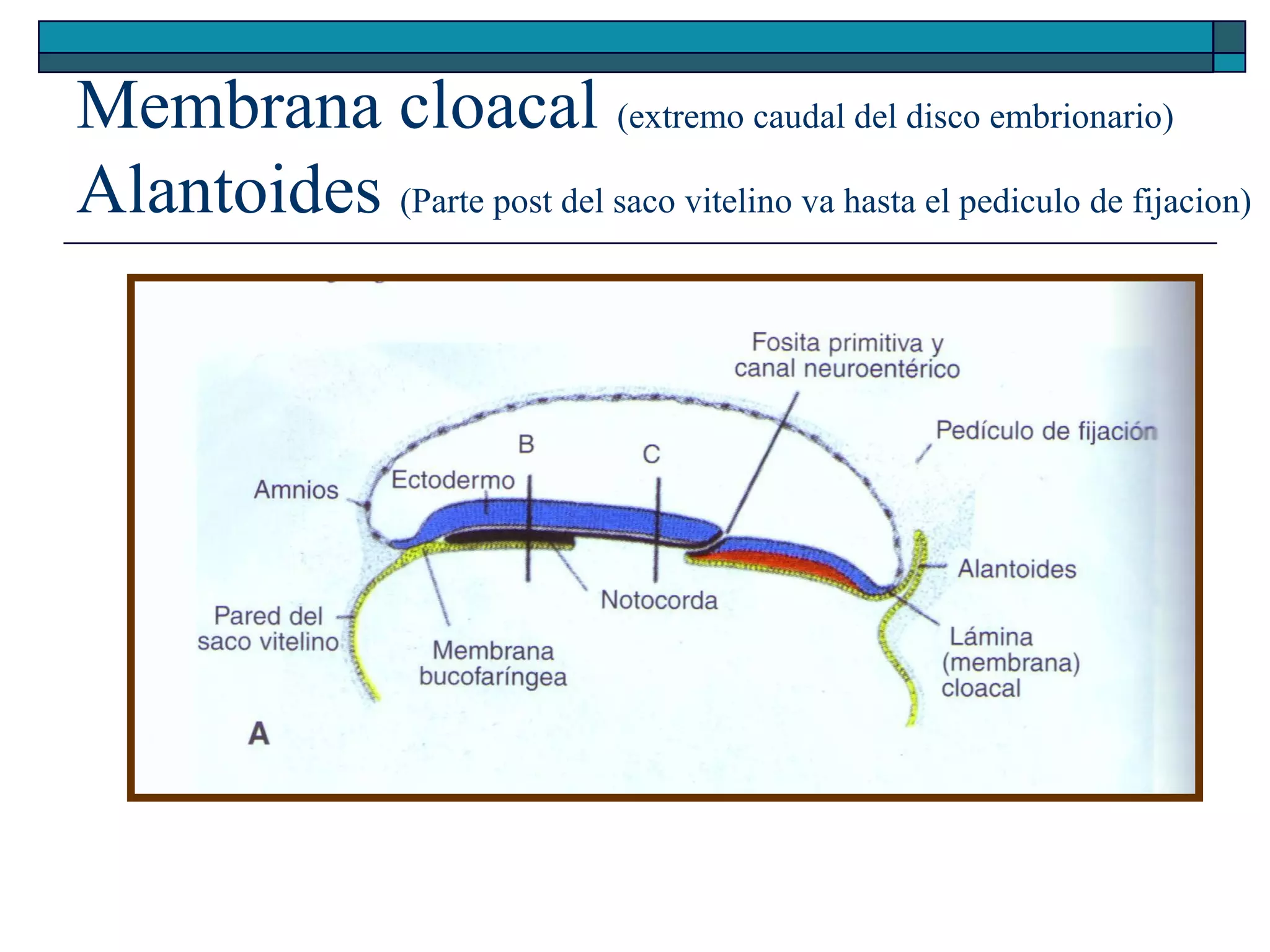 Membrana cloacal (extremo caudal del disco embrionario)
Alantoides (Parte post del saco vitelino va hasta el pediculo de fijacion)

Fosita primitiva y canal neuroentérico

Pedículo de fijación

B

C

Amnios

Ectodermo

Alantoides

Notocorda

Pared del saco vitelino

Membrana bucofaríngea

Lámina (membrana) cloacal

A